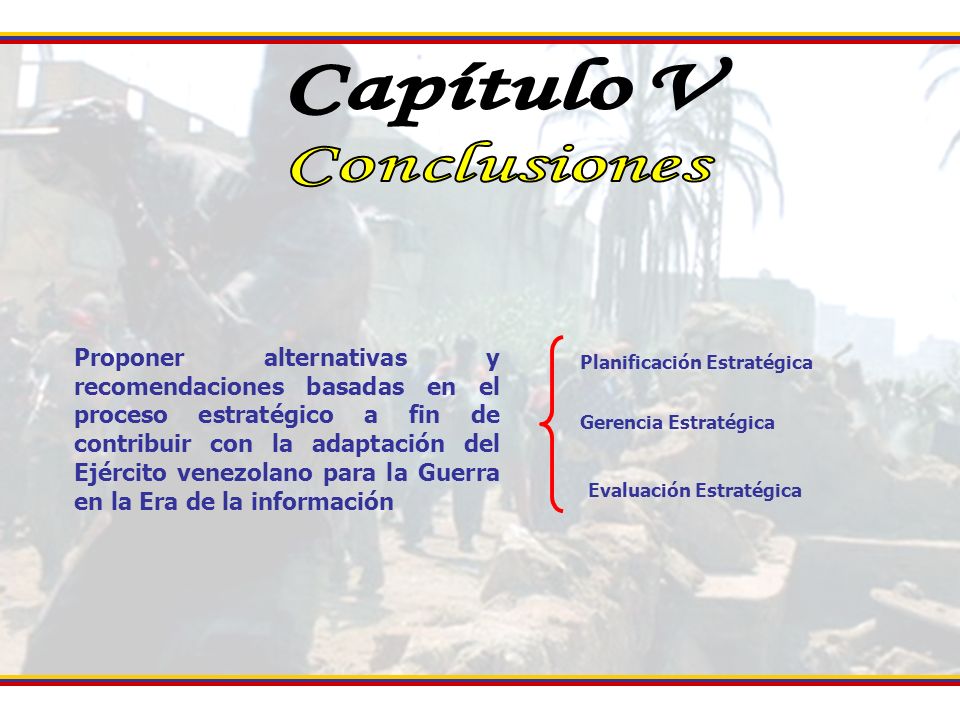 Capítulo V
Conclusiones

Proponer alternativas y recomendaciones basadas en el proceso estratégico a fin de contribuir con la adaptación del Ejército venezolano para la Guerra en la Era de la información

Planificación Estratégica

Gerencia Estratégica

Evaluación Estratégica